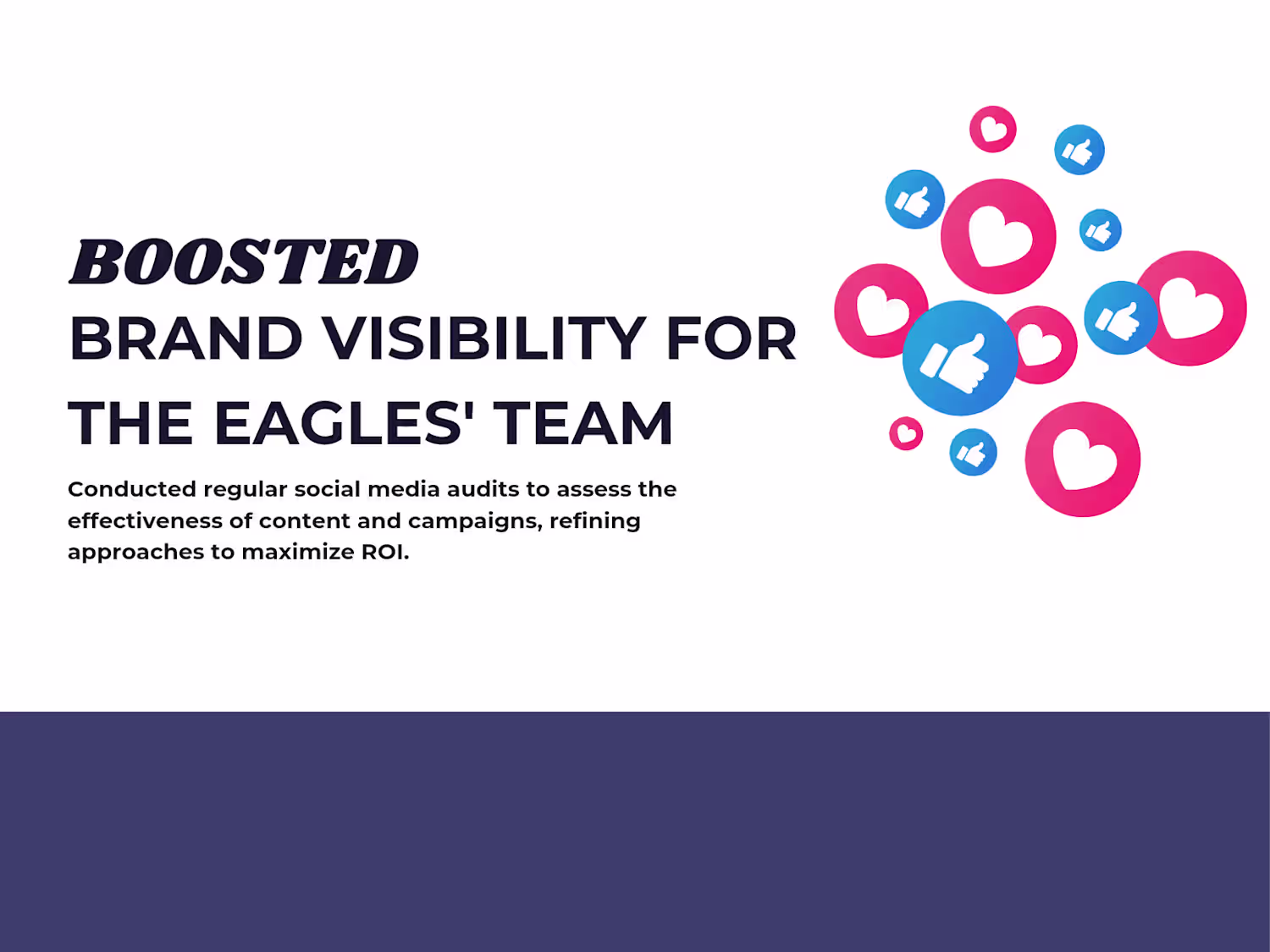 BOOSTED
BRAND VISIBILITY FOR THE EAGLES' TEAM

Conducted regular social media audits to assess the effectiveness of content and campaigns, refining approaches to maximize ROI.